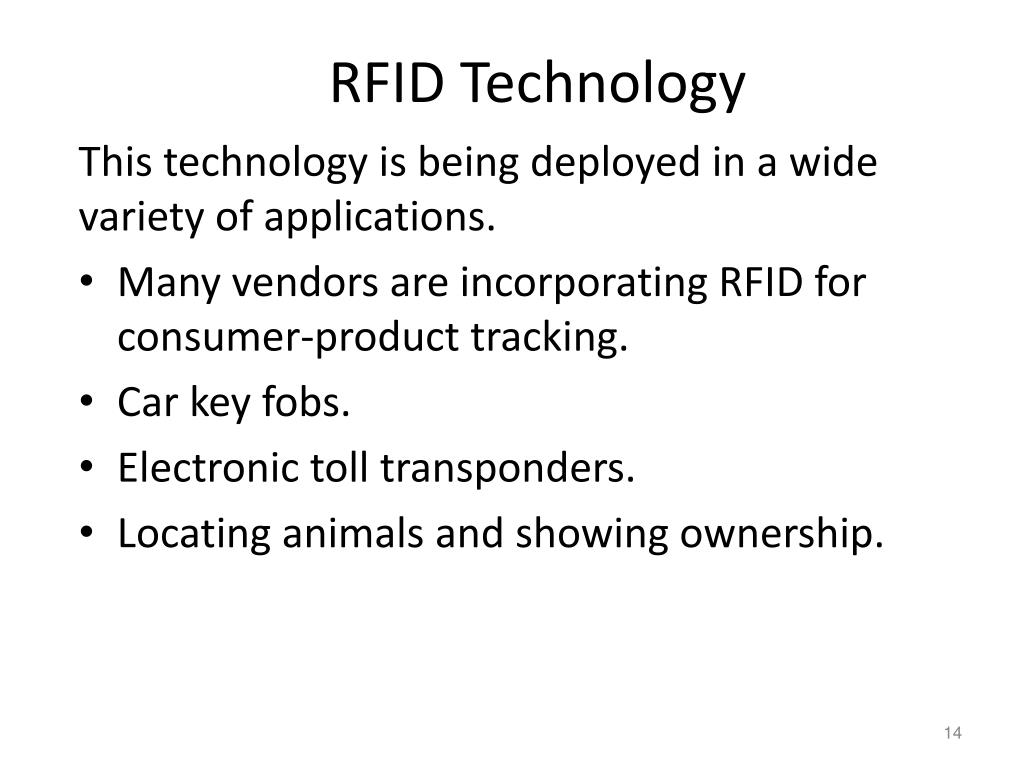 RFID Technology

This technology is being deployed in a wide variety of applications.

• Many vendors are incorporating RFID for consumer-product tracking.
• Car key fobs.
• Electronic toll transponders.
• Locating animals and showing ownership.

14